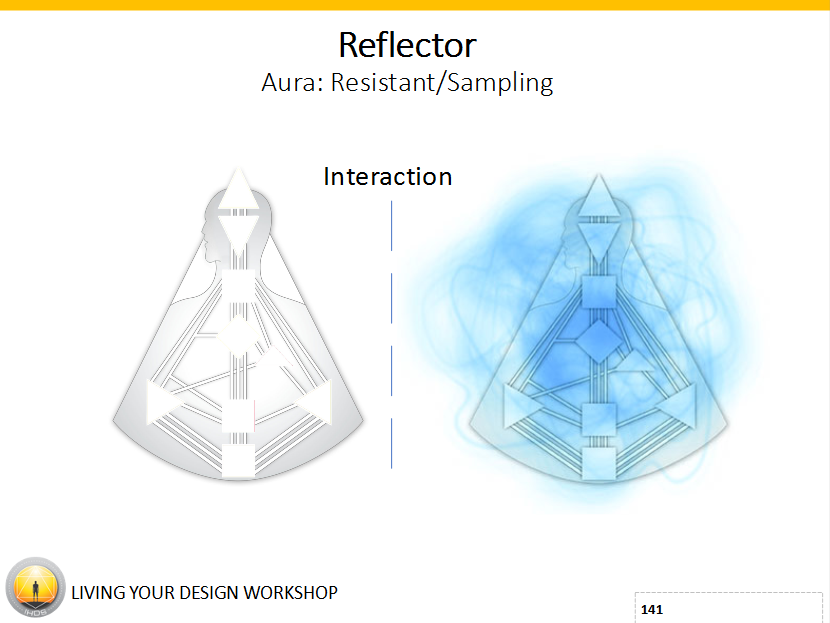 Reflector
Aura: Resistant/Sampling

Interaction

IHDS

LIVING YOUR DESIGN WORKSHOP

141